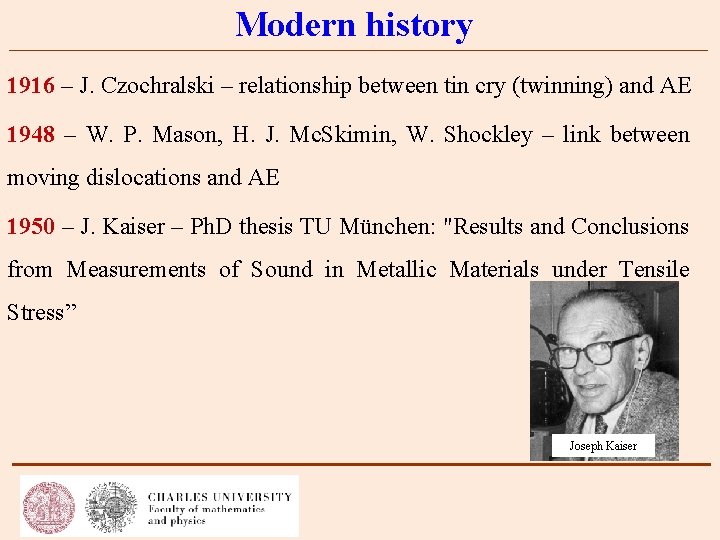 Modern history

1916 – J. Czochralski – relationship between tin cry (twinning) and AE

1948 – W. P. Mason, H. J. McSkimin, W. Shockley – link between moving dislocations and AE

1950 – J. Kaiser – PhD thesis TU München: "Results and Conclusions from Measurements of Sound in Metallic Materials under Tensile Stress”

Joseph Kaiser

CHARLES UNIVERSITY
Faculty of mathematics and physics